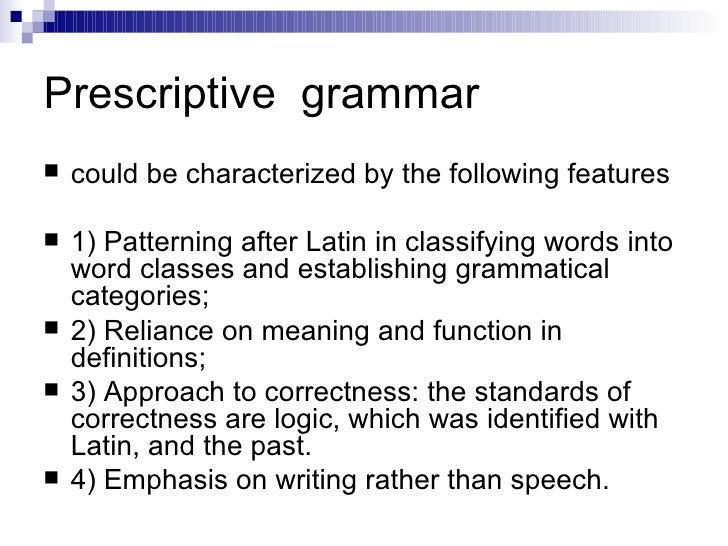 Prescriptive grammar

■ could be characterized by the following features

■ 1) Patterning after Latin in classifying words into word classes and establishing grammatical categories;

■ 2) Reliance on meaning and function in definitions;

■ 3) Approach to correctness: the standards of correctness are logic, which was identified with Latin, and the past.

■ 4) Emphasis on writing rather than speech.